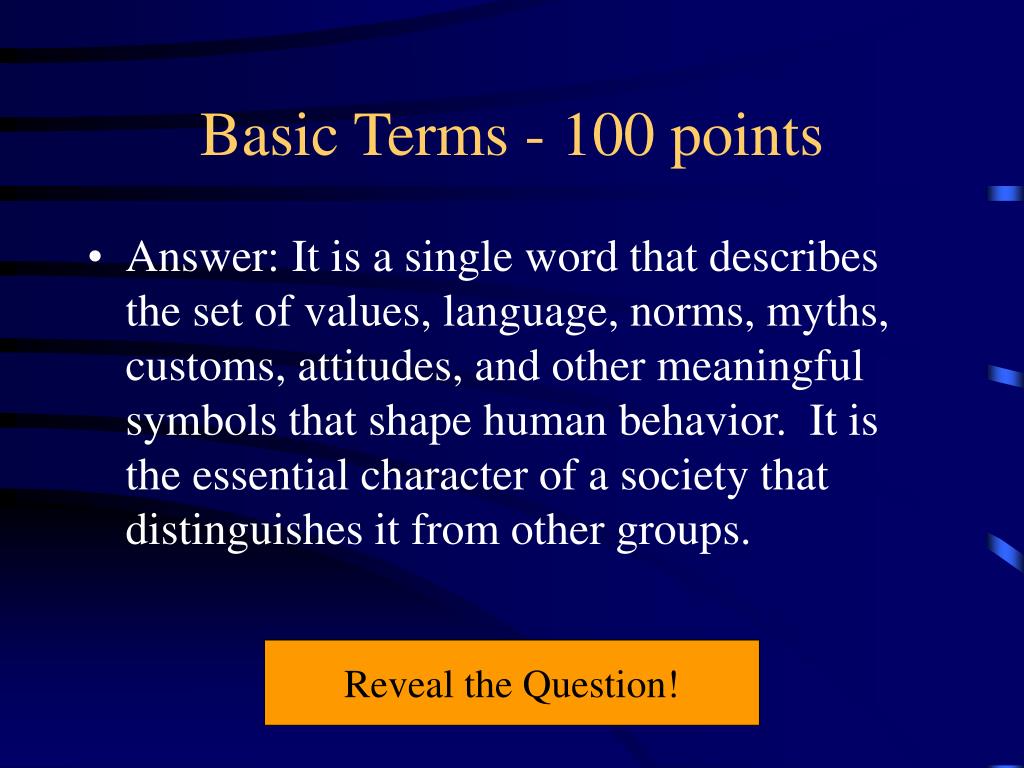 Basic Terms - 100 points

• Answer: It is a single word that describes the set of values, language, norms, myths, customs, attitudes, and other meaningful symbols that shape human behavior. It is the essential character of a society that distinguishes it from other groups.

Reveal the Question!